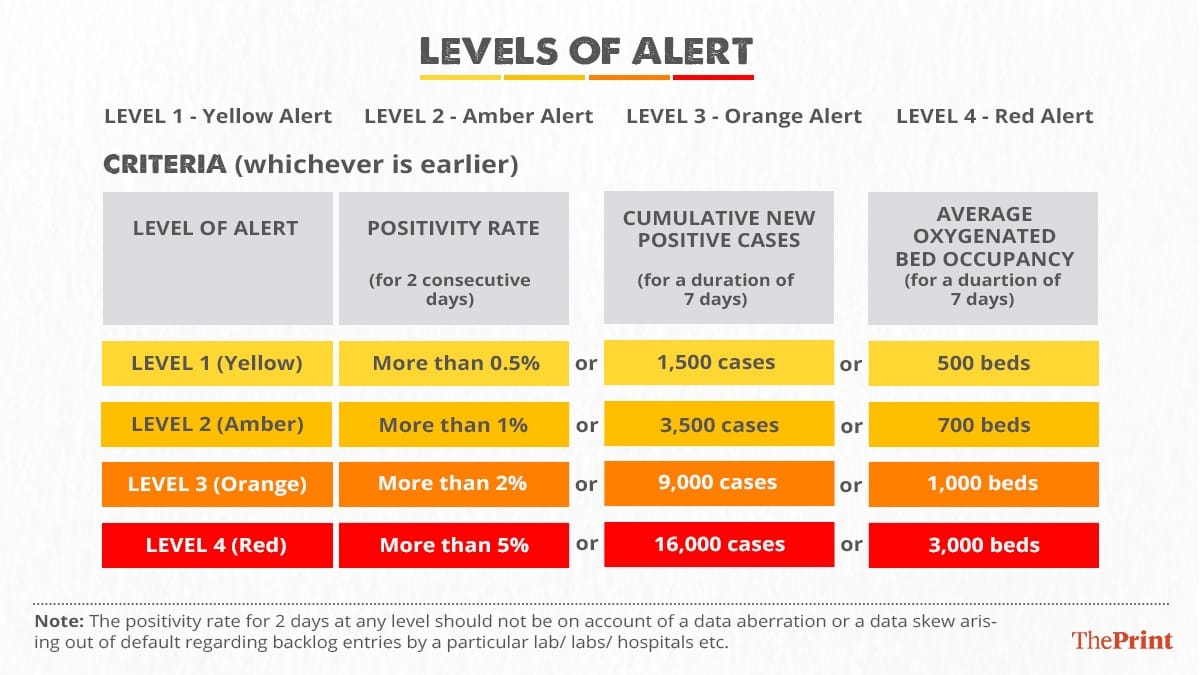 LEVELS OF ALERT

LEVEL 1 - Yellow Alert LEVEL 2 - Amber Alert LEVEL 3 - Orange Alert LEVEL 4 - Red Alert

CRITERIA (whichever is earlier)

| LEVEL OF ALERT | POSITIVITY RATE (for 2 consecutive days) | | CUMULATIVE NEW POSITIVE CASES (for a duration of 7 days) | | AVERAGE OXYGENATED BED OCCUPANCY (for a duartion of 7 days) |
|---|---|---|---|---|---|
| LEVEL 1 (Yellow) | More than 0.5% | or | 1,500 cases | or | 500 beds |
| LEVEL 2 (Amber) | More than 1% | or | 3,500 cases | or | 700 beds |
| LEVEL 3 (Orange) | More than 2% | or | 9,000 cases | or | 1,000 beds |
| LEVEL 4 (Red) | More than 5% | or | 16,000 cases | or | 3,000 beds |

Note: The positivity rate for 2 days at any level should not be on account of a data aberration or a data skew arising out of default regarding backlog entries by a particular lab/ labs/ hospitals etc.

ThePrint